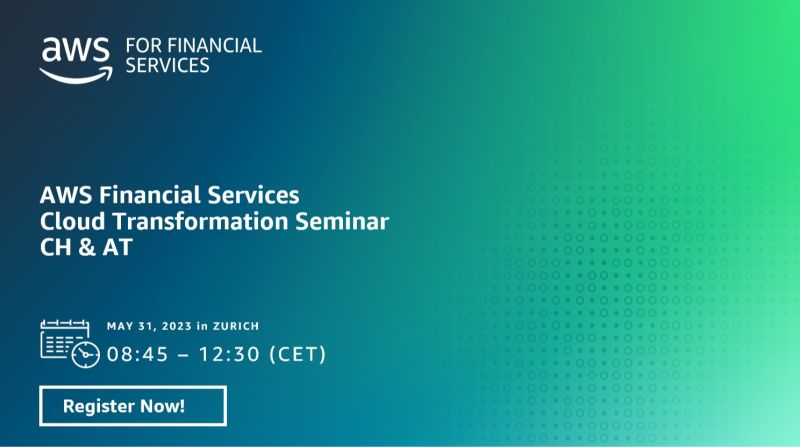 aws FOR FINANCIAL SERVICES

AWS Financial Services
Cloud Transformation Seminar
CH & AT

MAY 31, 2023 in ZURICH
08:45 – 12:30 (CET)

Register Now!